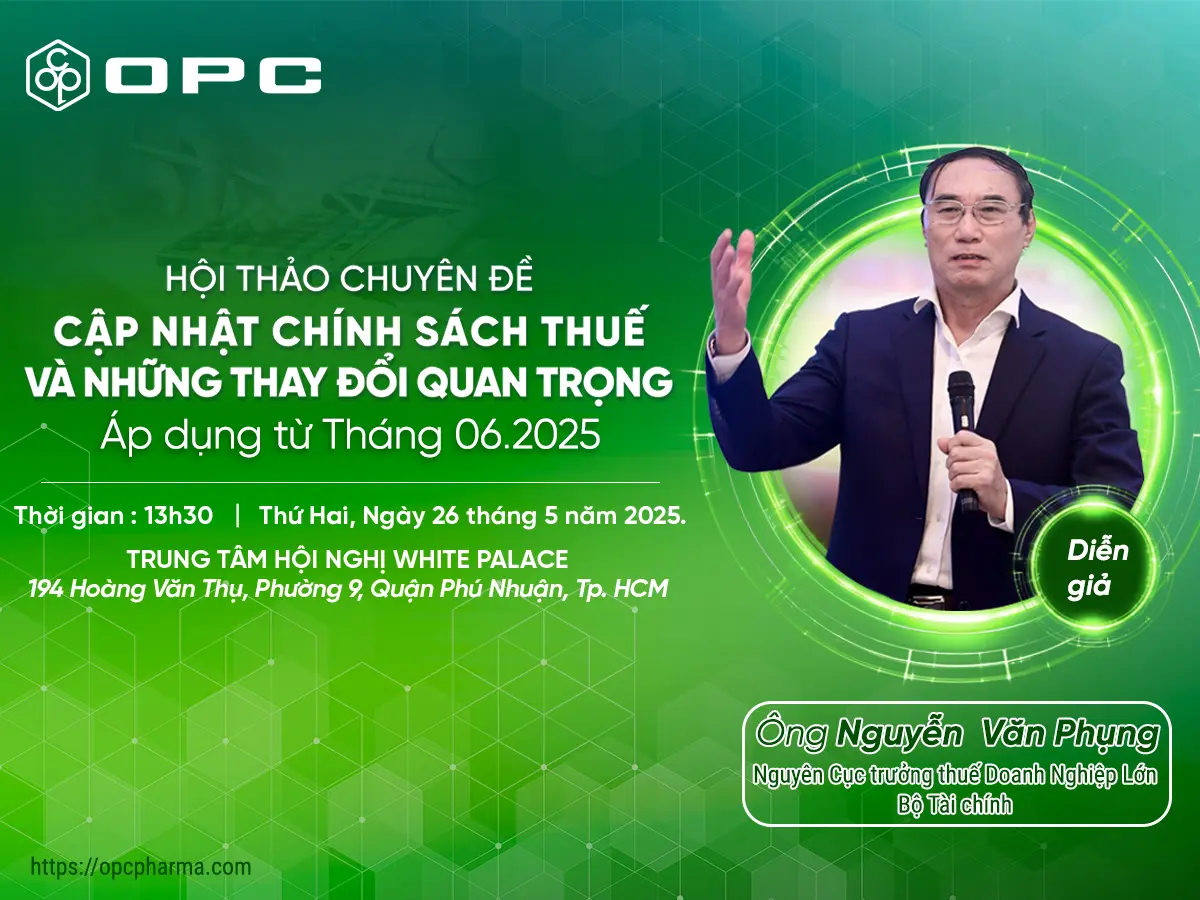 OPC

HỘI THẢO CHUYÊN ĐỀ
CẬP NHẬT CHÍNH SÁCH THUẾ
VÀ NHỮNG THAY ĐỔI QUAN TRỌNG
Áp dụng từ Tháng 06.2025

Thời gian : 13h30 | Thứ Hai, Ngày 26 tháng 5 năm 2025.
TRUNG TÂM HỘI NGHỊ WHITE PALACE
194 Hoàng Văn Thụ, Phường 9, Quận Phú Nhuận, Tp. HCM

Diễn giả

Ông Nguyễn Văn Phụng
Nguyên Cục trưởng thuế Doanh Nghiệp Lớn
Bộ Tài chính

https://opcpharma.com